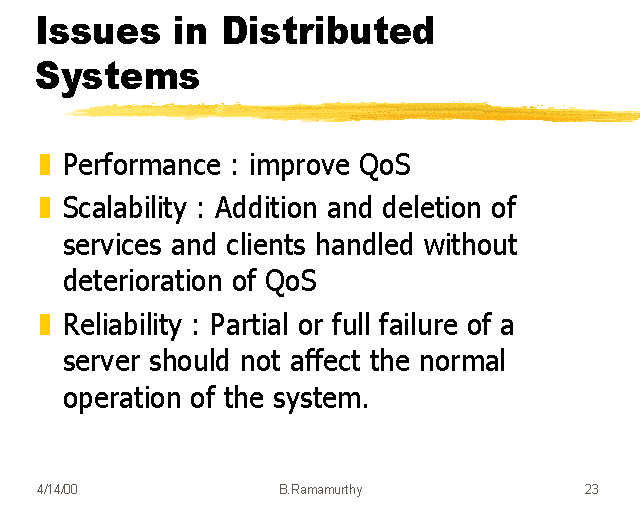 Issues in Distributed Systems

Performance : improve QoS

Scalability : Addition and deletion of services and clients handled without deterioration of QoS

Reliability : Partial or full failure of a server should not affect the normal operation of the system.

4/14/00 B.Ramamurthy 23